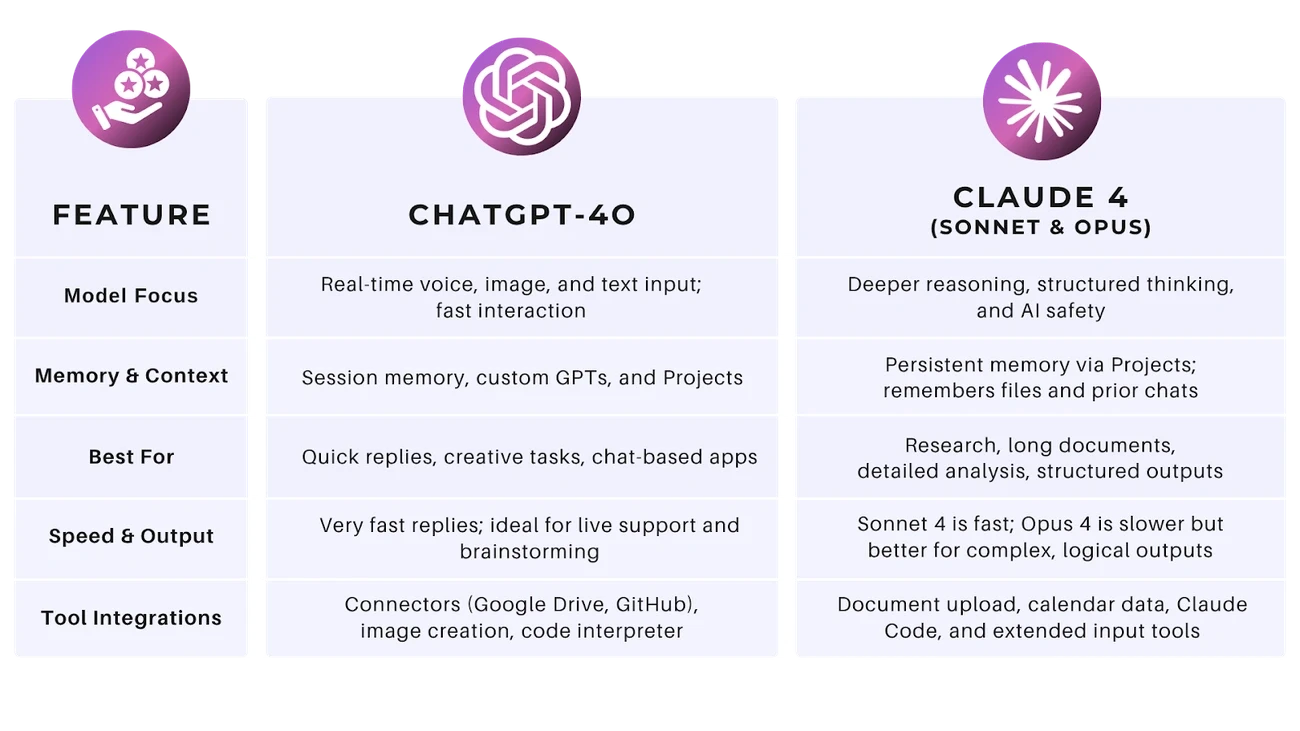 | FEATURE | CHATGPT-4O | CLAUDE 4 (SONNET & OPUS) |
|---|---|---|
| Model Focus | Real-time voice, image, and text input; fast interaction | Deeper reasoning, structured thinking, and AI safety |
| Memory & Context | Session memory, custom GPTs, and Projects | Persistent memory via Projects; remembers files and prior chats |
| Best For | Quick replies, creative tasks, chat-based apps | Research, long documents, detailed analysis, structured outputs |
| Speed & Output | Very fast replies; ideal for live support and brainstorming | Sonnet 4 is fast; Opus 4 is slower but better for complex, logical outputs |
| Tool Integrations | Connectors (Google Drive, GitHub), image creation, code interpreter | Document upload, calendar data, Claude Code, and extended input tools |